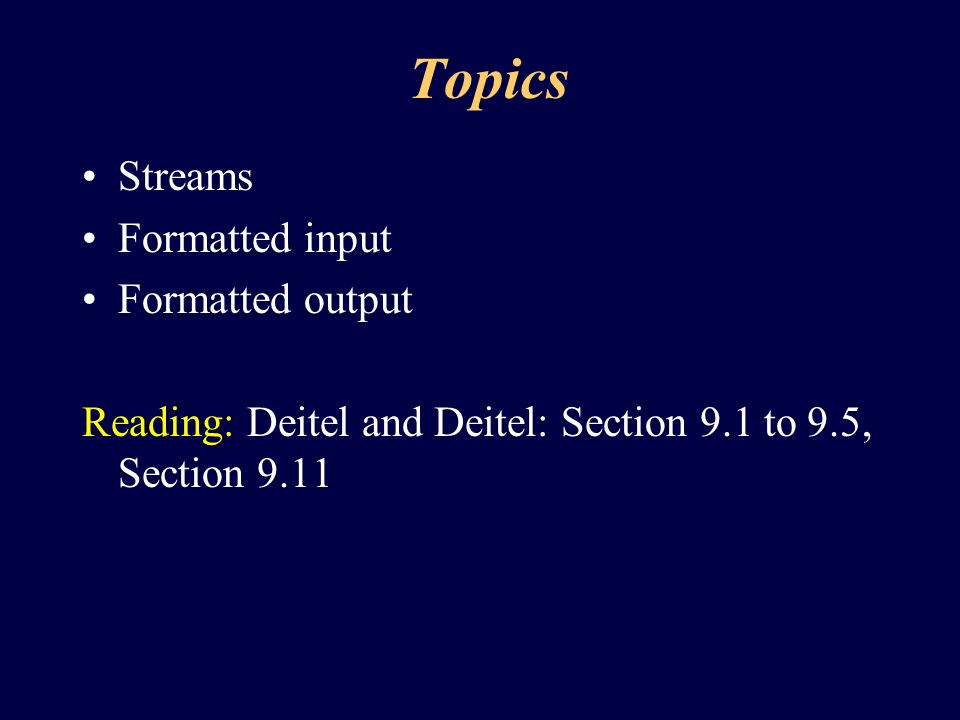 Topics

• Streams
• Formatted input
• Formatted output

Reading: Deitel and Deitel: Section 9.1 to 9.5, Section 9.11